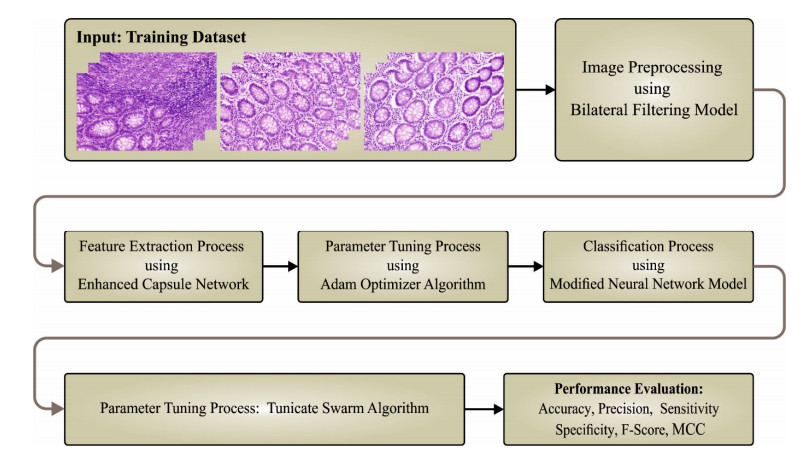 Input: Training Dataset

Image Preprocessing using Bilateral Filtering Model

Feature Extraction Process using Enhanced Capsule Network

Parameter Tuning Process using Adam Optimizer Algorithm

Classification Process using Modified Neural Network Model

Parameter Tuning Process: Tunicate Swarm Algorithm

Performance Evaluation:
Accuracy, Precision, Sensitivity
Specificity, F-Score, MCC